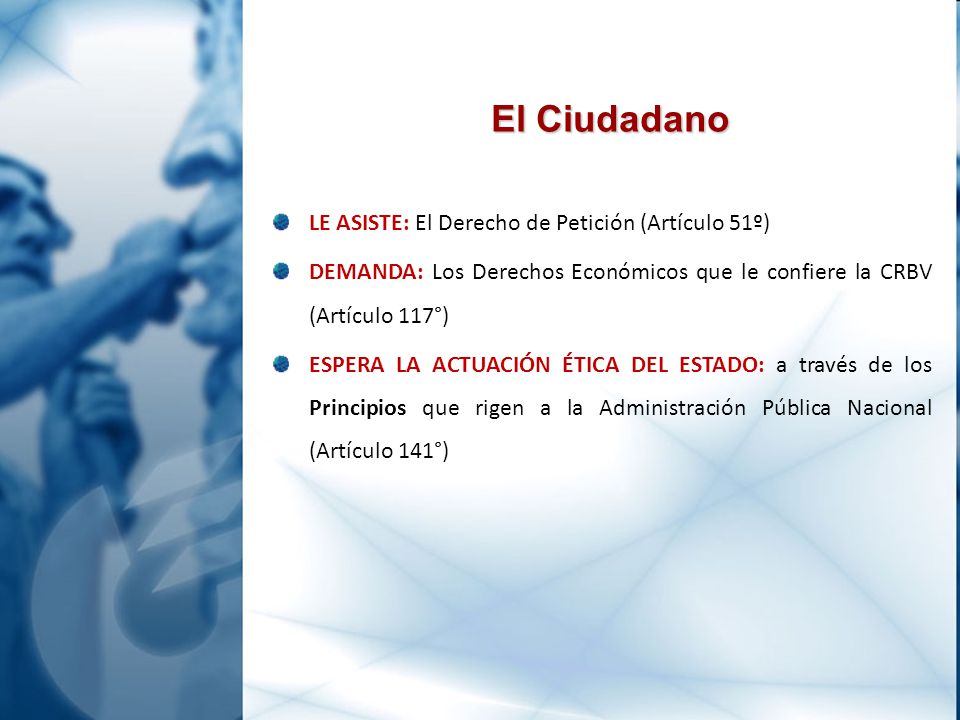 El Ciudadano

LE ASISTE: El Derecho de Petición (Artículo 51º)

DEMANDA: Los Derechos Económicos que le confiere la CRBV (Artículo 117°)

ESPERA LA ACTUACIÓN ÉTICA DEL ESTADO: a través de los Principios que rigen a la Administración Pública Nacional (Artículo 141°)